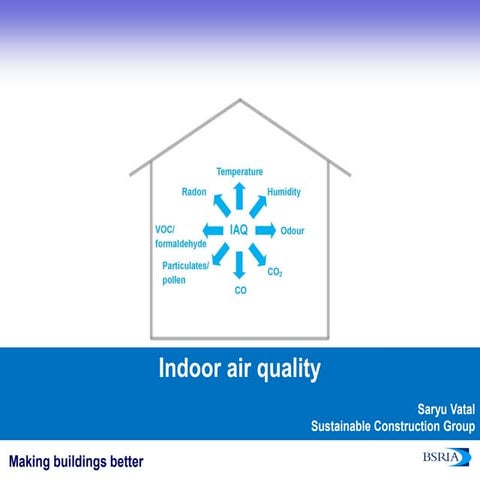 Temperature

Radon

Humidity

VOC/ formaldehyde

IAQ

Odour

Particulates/ pollen

$CO_2$

CO

Indoor air quality

Saryu Vatal
Sustainable Construction Group

Making buildings better

BSRIA